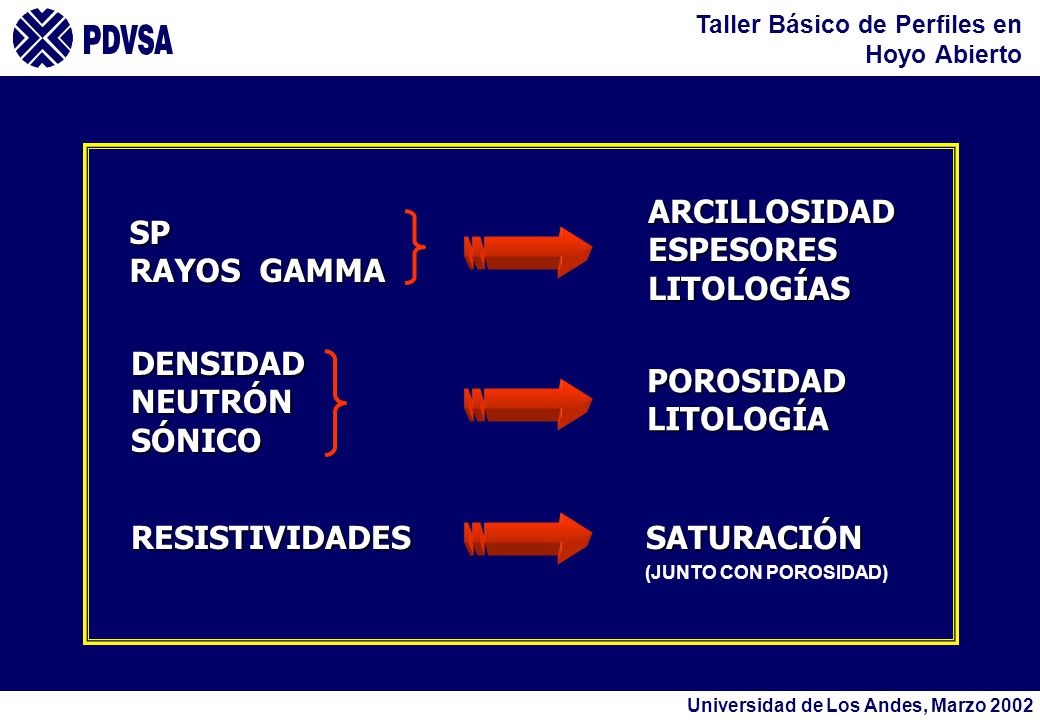 PDVSA

Taller Básico de Perfiles en Hoyo Abierto

SP
RAYOS GAMMA

ARCILLOSIDAD
ESPESORES
LITOLOGÍAS

DENSIDAD
NEUTRÓN
SÓNICO

POROSIDAD
LITOLOGÍA

RESISTIVIDADES

SATURACIÓN
(JUNTO CON POROSIDAD)

Universidad de Los Andes, Marzo 2002